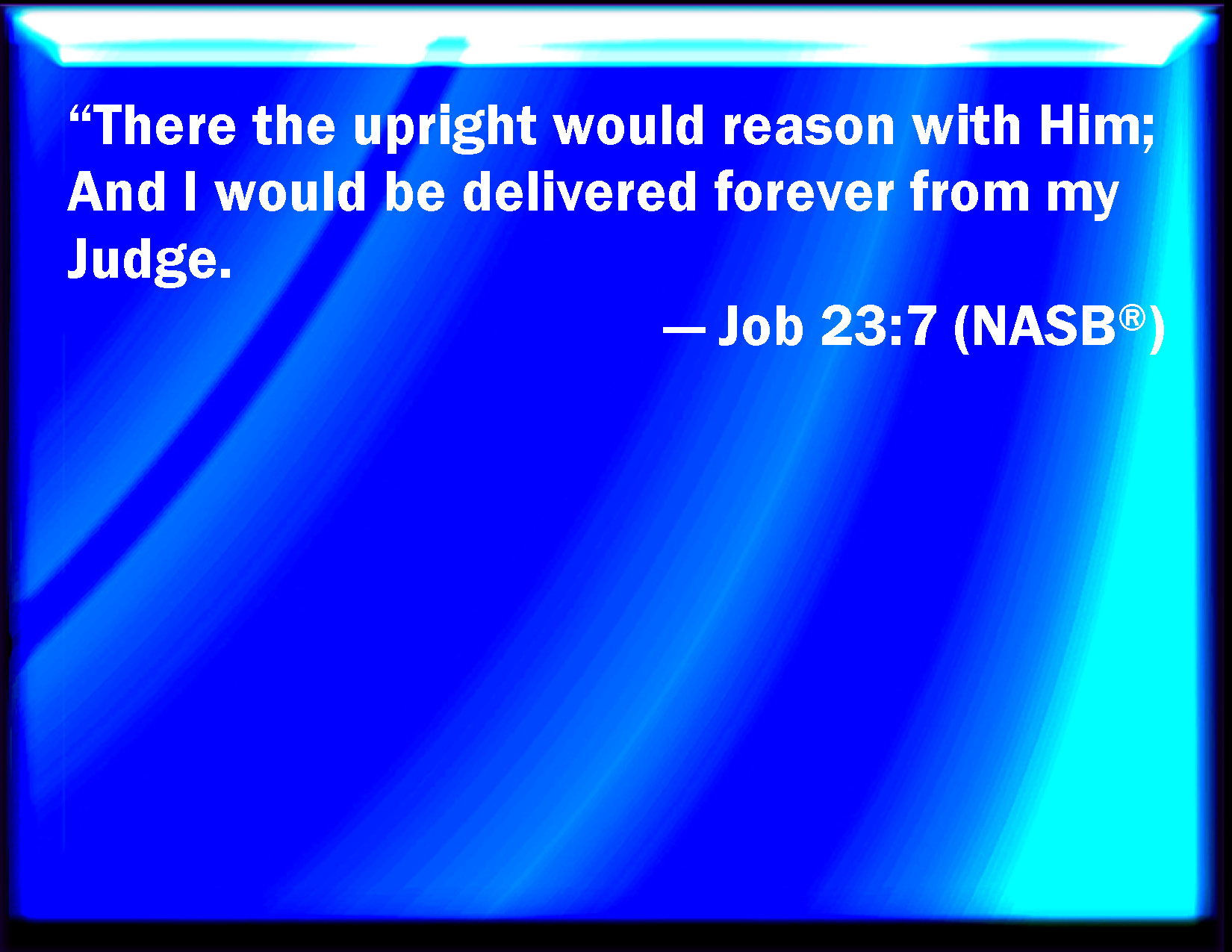 “There the upright would reason with Him; And I would be delivered forever from my Judge.

— Job 23:7 (NASB®)